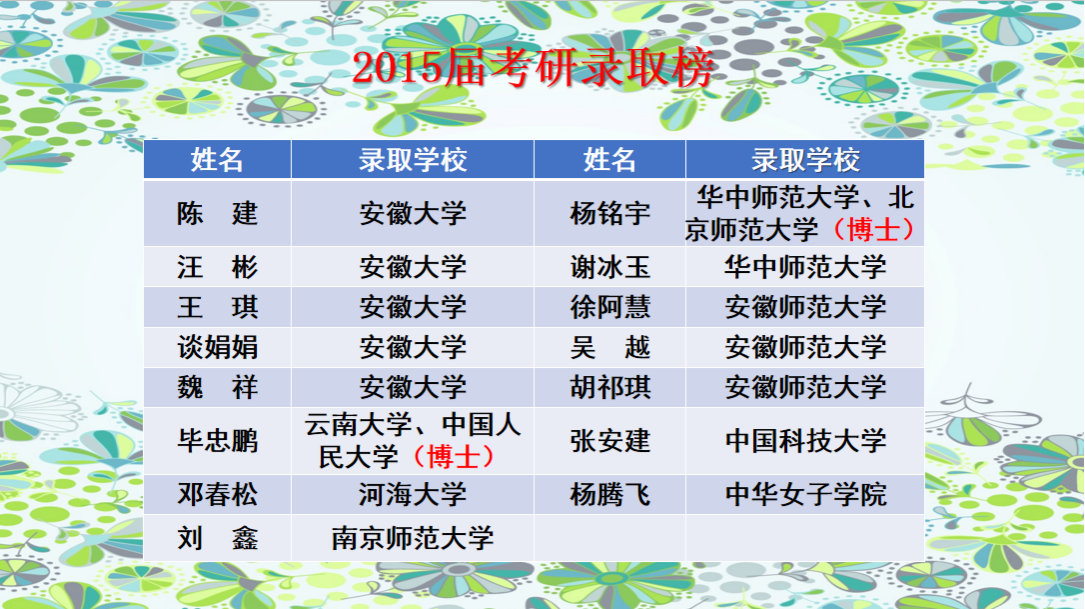 2015届考研录取榜

| 姓名 | 录取学校 | 姓名 | 录取学校 |
|---|---|---|---|
| 陈　建 | 安徽大学 | 杨铭宇 | 华中师范大学、北京师范大学（博士） |
| 汪　彬 | 安徽大学 | 谢冰玉 | 华中师范大学 |
| 王　琪 | 安徽大学 | 徐阿慧 | 安徽师范大学 |
| 谈娟娟 | 安徽大学 | 吴　越 | 安徽师范大学 |
| 魏　祥 | 安徽大学 | 胡祁琪 | 安徽师范大学 |
| 毕忠鹏 | 云南大学、中国人民大学（博士） | 张安建 | 中国科技大学 |
| 邓春松 | 河海大学 | 杨腾飞 | 中华女子学院 |
| 刘　鑫 | 南京师范大学 | | |